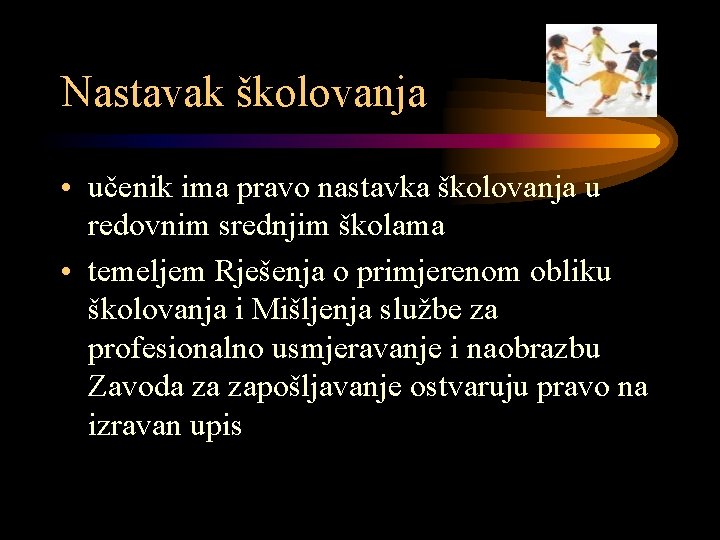 Nastavak školovanja

• učenik ima pravo nastavka školovanja u redovnim srednjim školama

• temeljem Rješenja o primjerenom obliku školovanja i Mišljenja službe za profesionalno usmjeravanje i naobrazbu Zavoda za zapošljavanje ostvaruju pravo na izravan upis